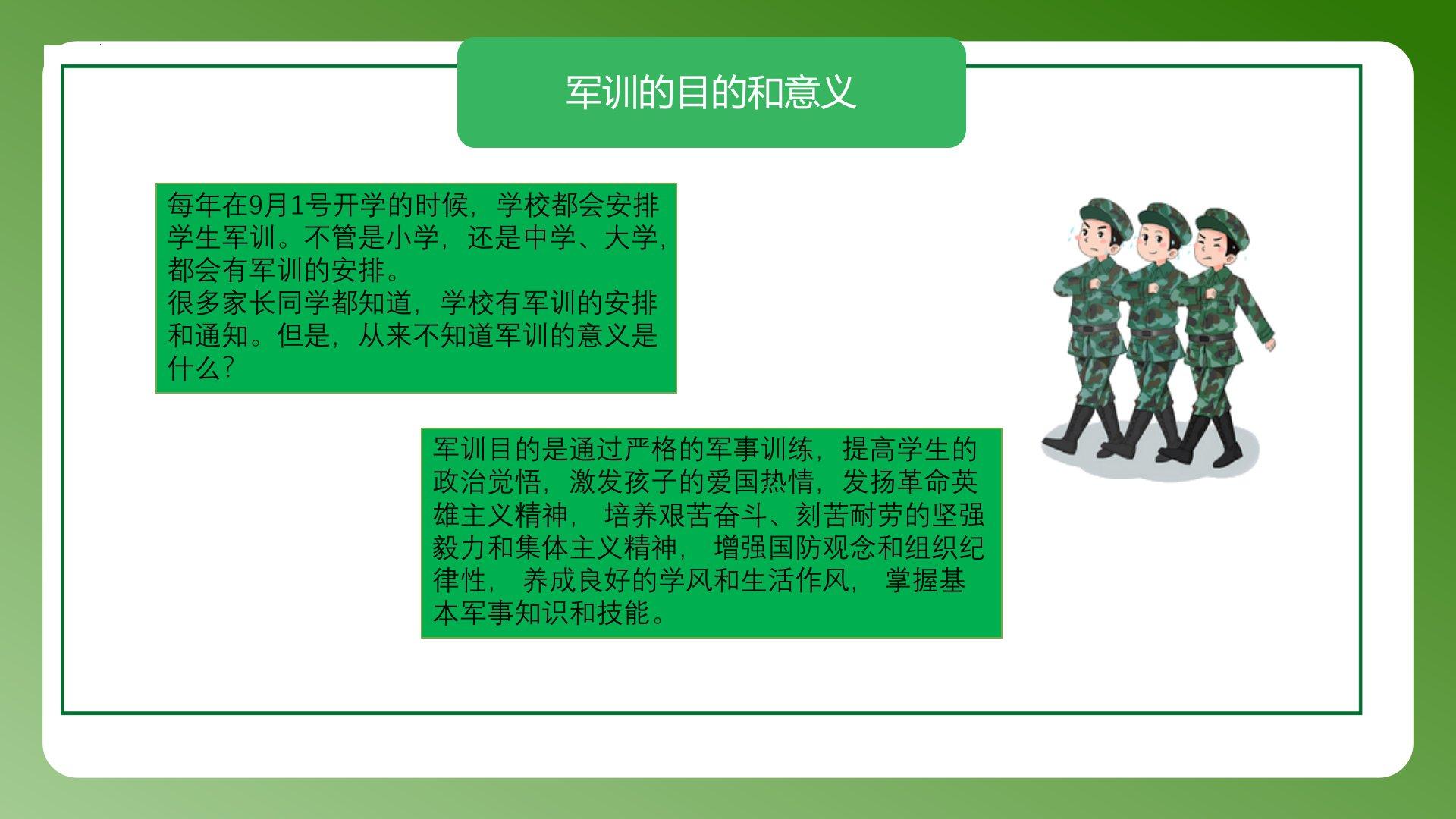 军训的目的和意义

每年在9月1号开学的时候，学校都会安排学生军训。不管是小学，还是中学、大学，都会有军训的安排。
很多家长同学都知道，学校有军训的安排和通知。但是，从来不知道军训的意义是什么？

军训目的是通过严格的军事训练，提高学生的政治觉悟，激发孩子的爱国热情，发扬革命英雄主义精神， 培养艰苦奋斗、刻苦耐劳的坚强毅力和集体主义精神， 增强国防观念和组织纪律性， 养成良好的学风和生活作风， 掌握基本军事知识和技能。